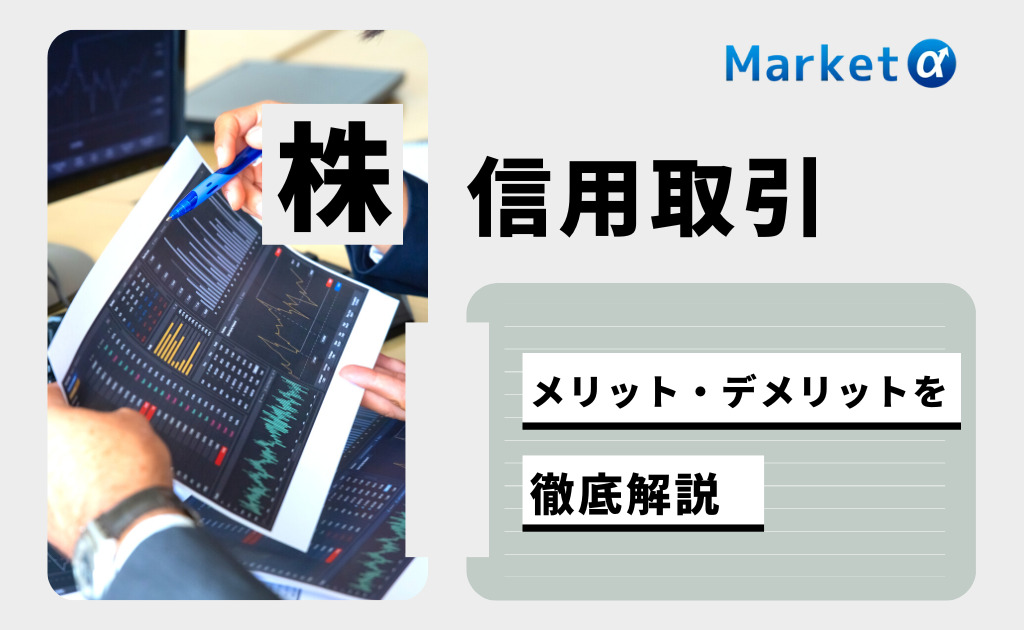 Market α

株

信用取引

メリット・デメリットを

徹底解説